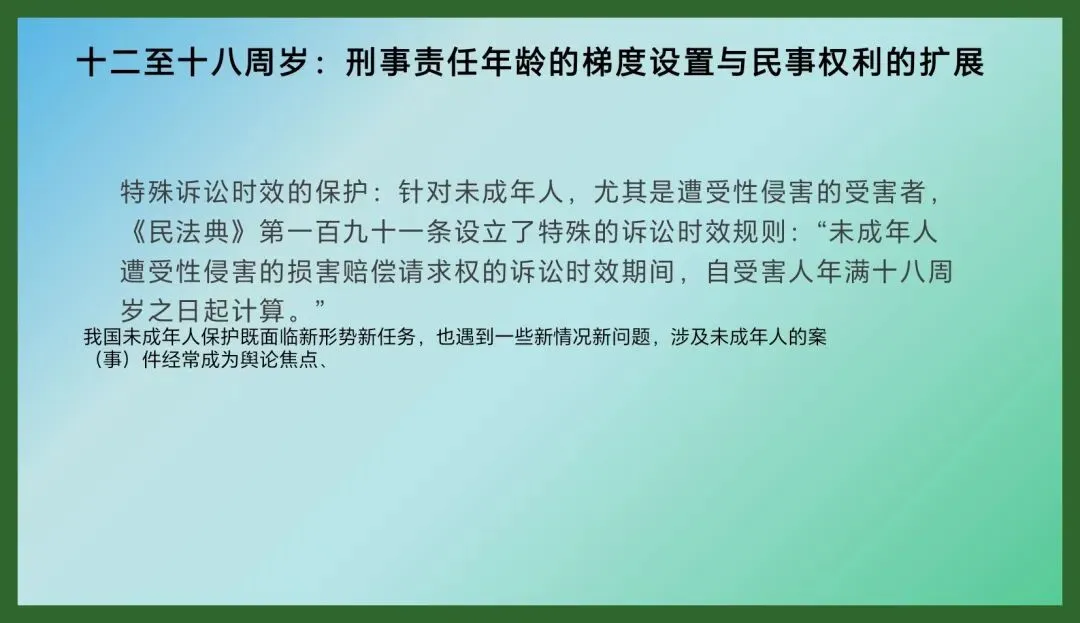 十二至十八周岁：刑事责任年龄的梯度设置与民事权利的扩展

特殊诉讼时效的保护：针对未成年人，尤其是遭受性侵害的受害者，《民法典》第一百九十一条设立了特殊的诉讼时效规则：“未成年人遭受性侵害的损害赔偿请求权的诉讼时效期间，自受害人年满十八周岁之日起计算。”

我国未成年人保护既面临新形势新任务，也遇到一些新情况新问题，涉及未成年人的案（事）件经常成为舆论焦点、